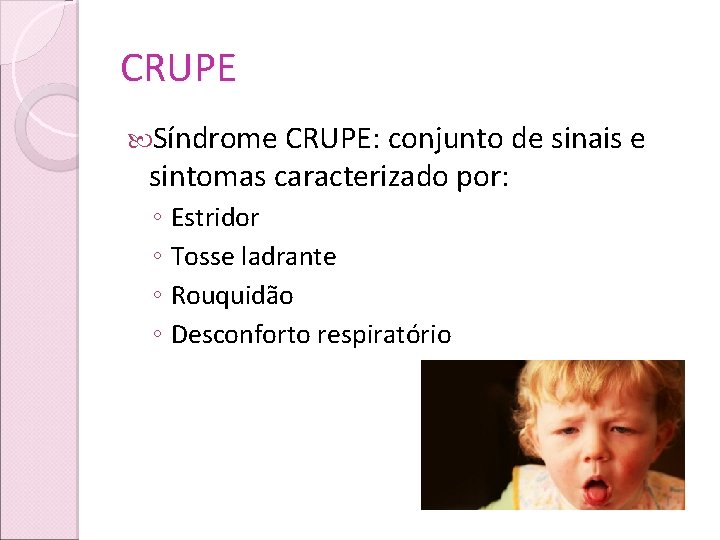 CRUPE

Síndrome CRUPE: conjunto de sinais e sintomas caracterizado por:

◦ Estridor
◦ Tosse ladrante
◦ Rouquidão
◦ Desconforto respiratório